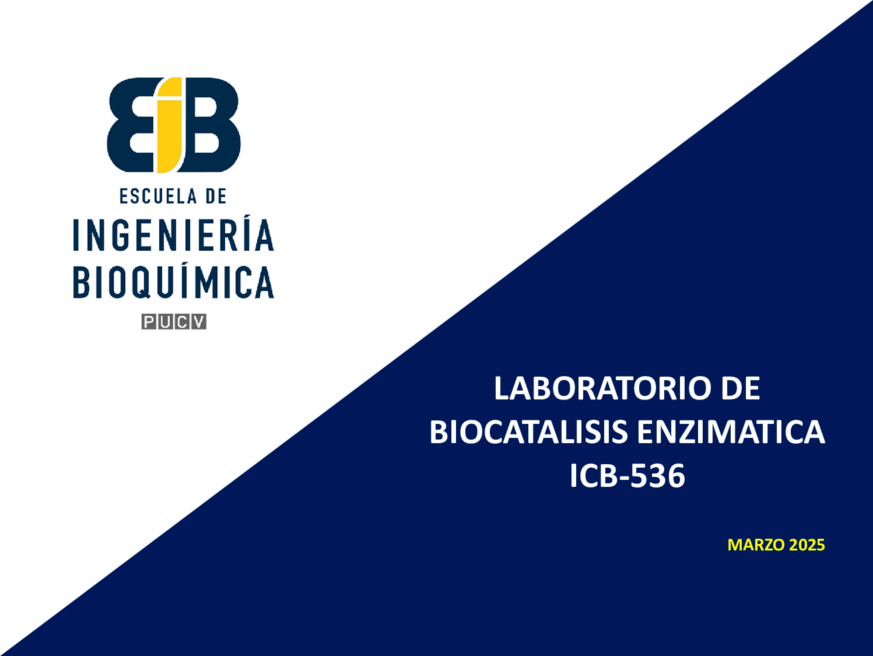 EIB
ESCUELA DE
INGENIERÍA
BIOQUÍMICA
PUCV

LABORATORIO DE
BIOCATALISIS ENZIMATICA
ICB-536

MARZO 2025